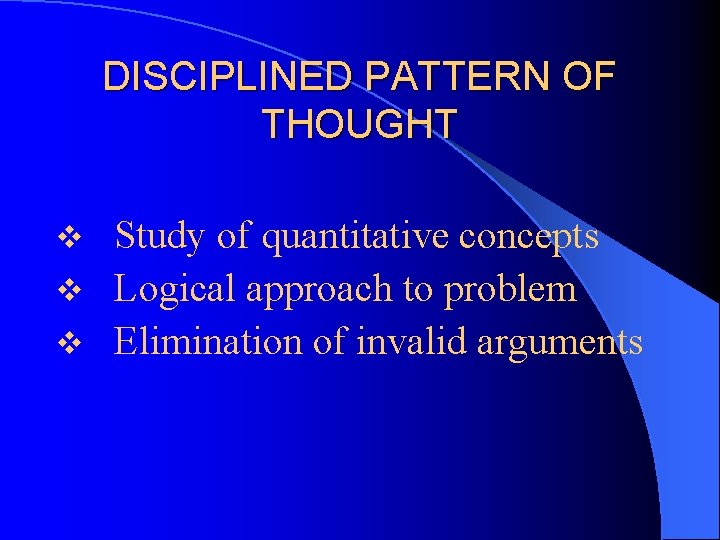 DISCIPLINED PATTERN OF THOUGHT

❖ Study of quantitative concepts
❖ Logical approach to problem
❖ Elimination of invalid arguments